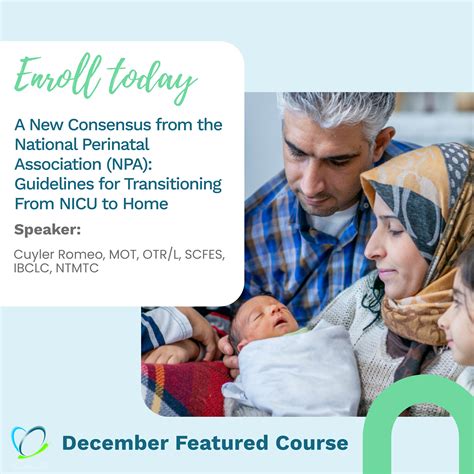 Enroll today

A New Consensus from the National Perinatal Association (NPA): Guidelines for Transitioning From NICU to Home

Speaker:

Cuyler Romeo, MOT, OTR/L, SCFES, IBCLC, NTMTC

December Featured Course